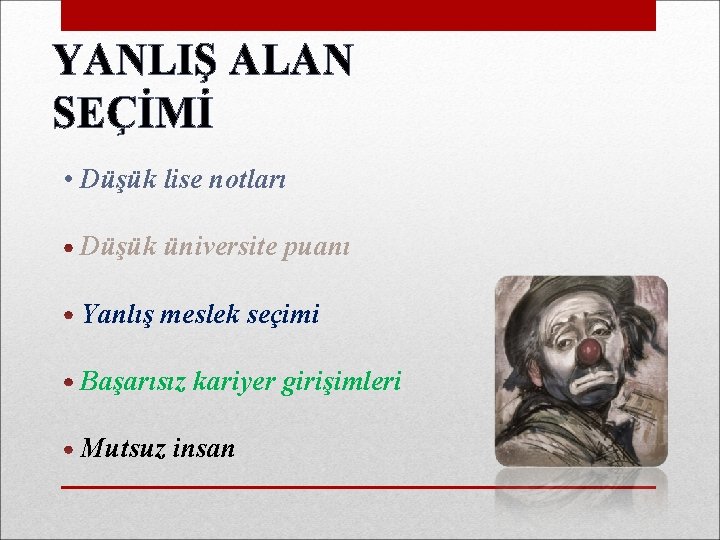 YANLIŞ ALAN SEÇİMİ

• Düşük lise notları

• Düşük üniversite puanı

• Yanlış meslek seçimi

• Başarısız kariyer girişimleri

• Mutsuz insan